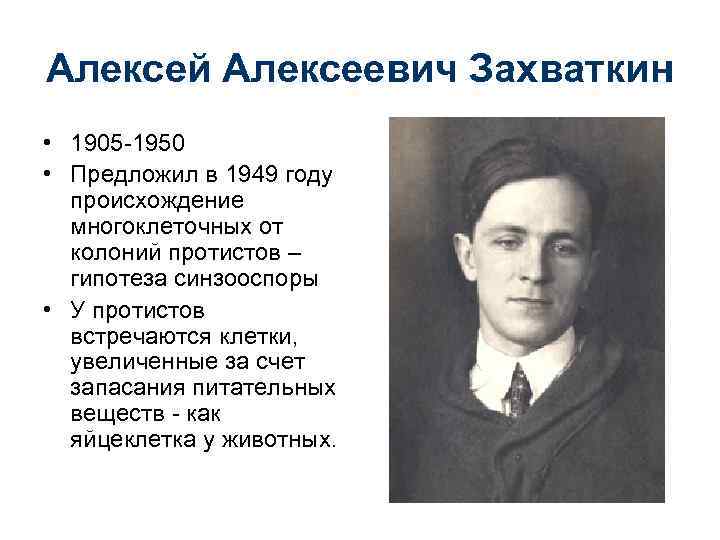 Алексей Алексеевич Захваткин

• 1905-1950
• Предложил в 1949 году происхождение многоклеточных от колоний протистов – гипотеза синзооспоры
• У протистов встречаются клетки, увеличенные за счет запасания питательных веществ - как яйцеклетка у животных.